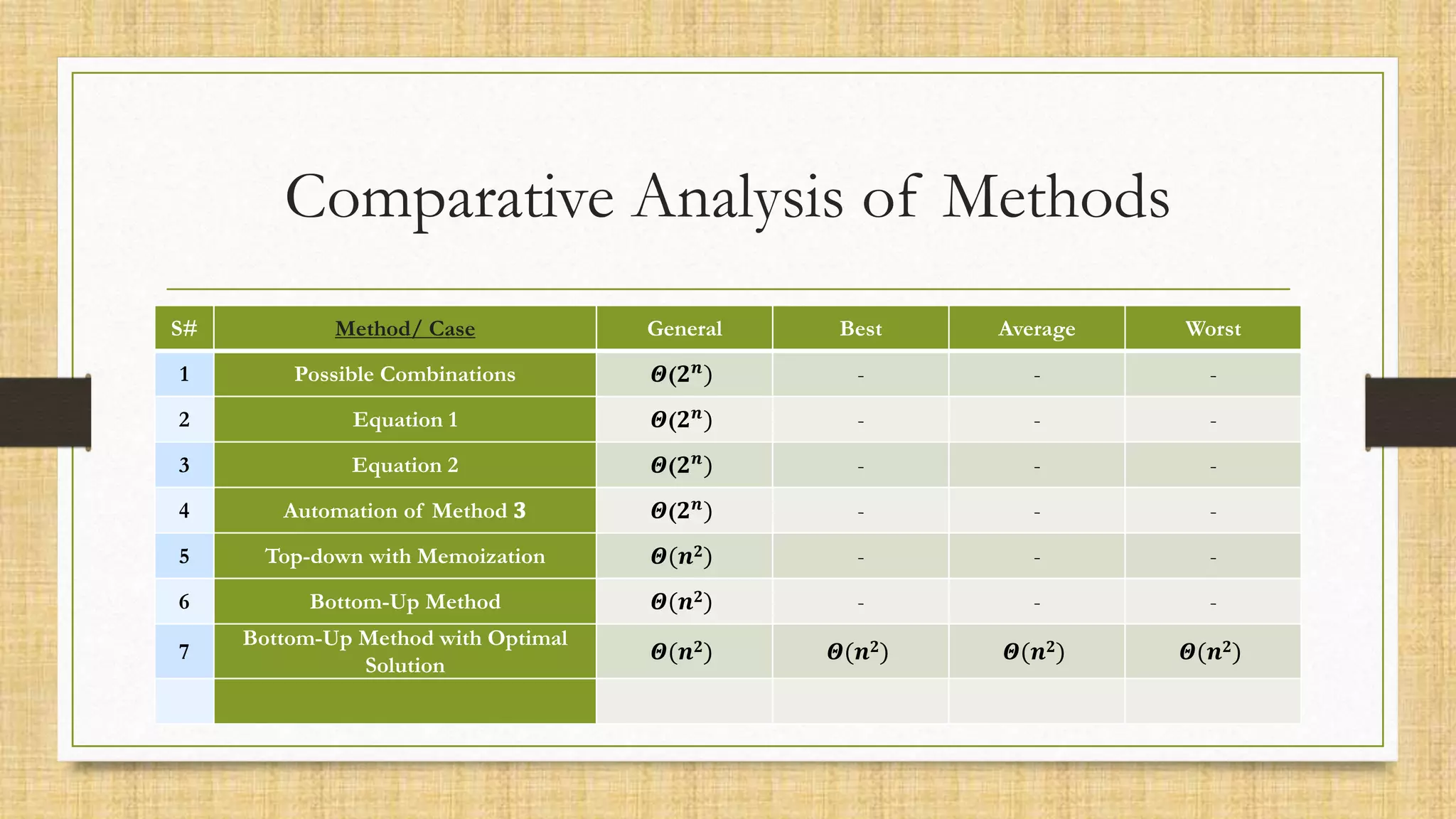 Comparative Analysis of Methods

| S# | Method/ Case | General | Best | Average | Worst |
|---|---|---|---|---|---|
| 1 | Possible Combinations | $\Theta(2^n)$ | - | - | - |
| 2 | Equation 1 | $\Theta(2^n)$ | - | - | - |
| 3 | Equation 2 | $\Theta(2^n)$ | - | - | - |
| 4 | Automation of Method 3 | $\Theta(2^n)$ | - | - | - |
| 5 | Top-down with Memoization | $\Theta(n^2)$ | - | - | - |
| 6 | Bottom-Up Method | $\Theta(n^2)$ | - | - | - |
| 7 | Bottom-Up Method with Optimal Solution | $\Theta(n^2)$ | $\Theta(n^2)$ | $\Theta(n^2)$ | $\Theta(n^2)$ |
| | | | | | |